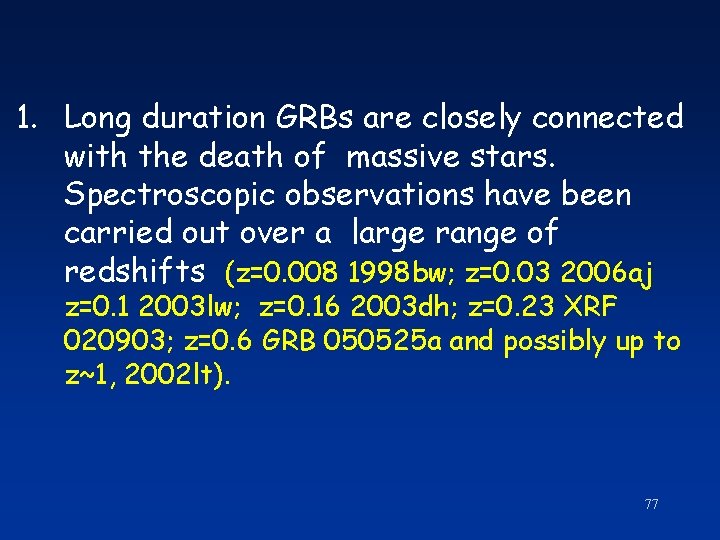 1. Long duration GRBs are closely connected with the death of massive stars. Spectroscopic observations have been carried out over a large range of redshifts (z=0.008 1998bw; z=0.03 2006aj z=0.1 2003lw; z=0.16 2003dh; z=0.23 XRF 020903; z=0.6 GRB 050525a and possibly up to z~1, 2002lt).

77